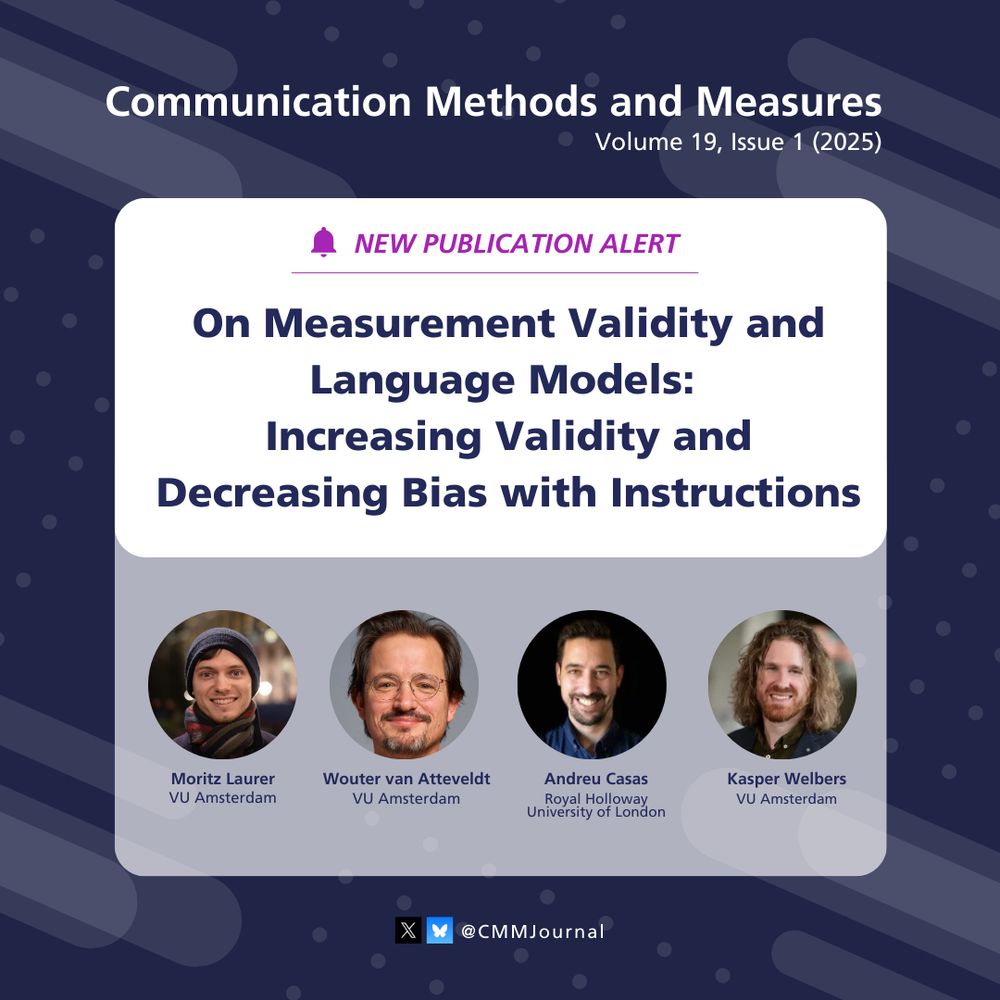 Communication Methods and Measures
Volume 19, Issue 1 (2025)

NEW PUBLICATION ALERT

On Measurement Validity and Language Models: Increasing Validity and Decreasing Bias with Instructions

Moritz Laurer
VU Amsterdam

Wouter van Atteveldt
VU Amsterdam

Andreu Casas
Royal Holloway University of London

Kasper Welbers
VU Amsterdam

@CMMJournal